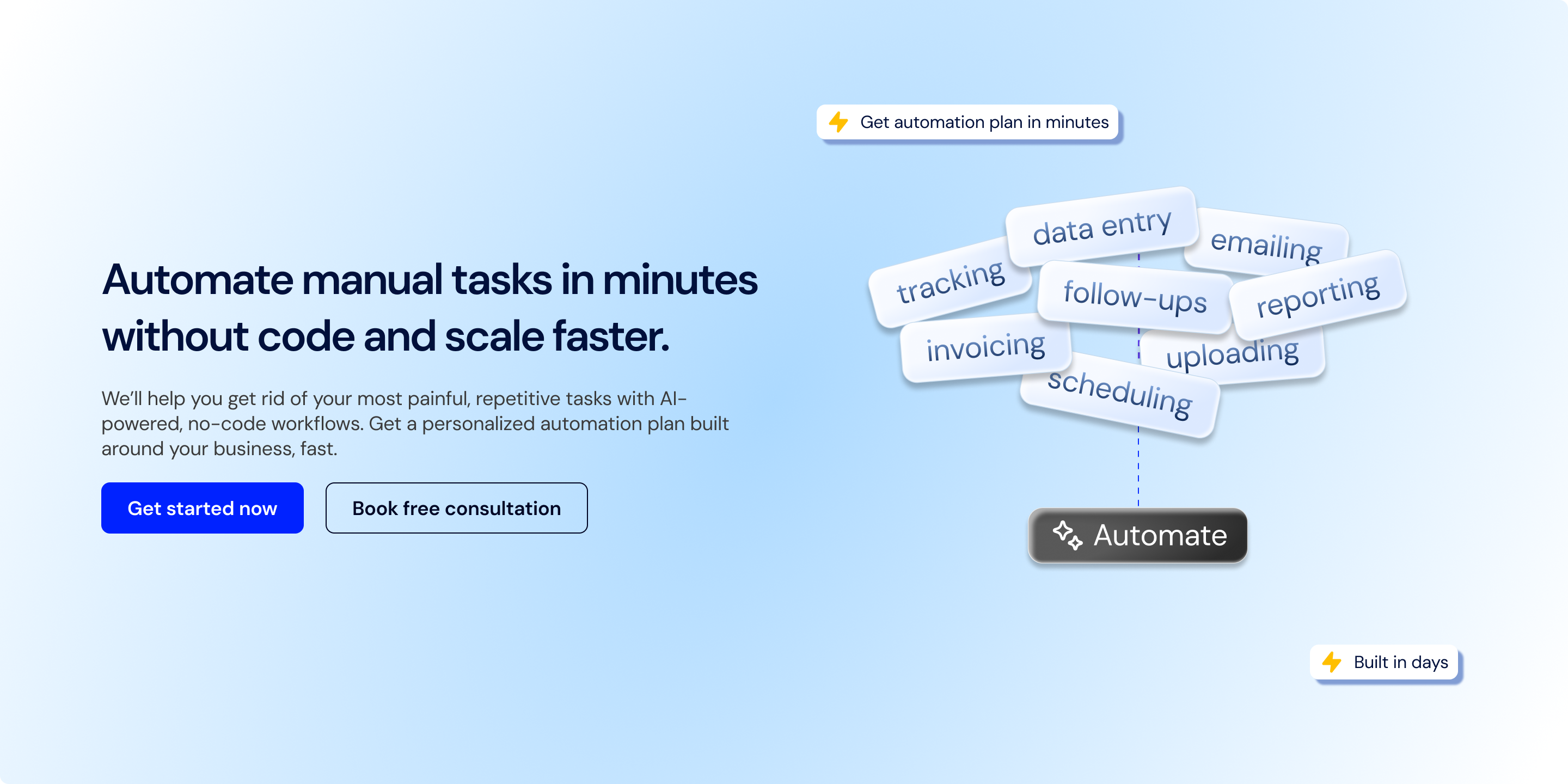 Automate manual tasks in minutes without code and scale faster.

We'll help you get rid of your most painful, repetitive tasks with AI-powered, no-code workflows. Get a personalized automation plan built around your business, fast.

Get started now

Book free consultation

Get automation plan in minutes

data entry

emailing

tracking

follow-ups

reporting

invoicing

uploading

scheduling

Automate

Built in days